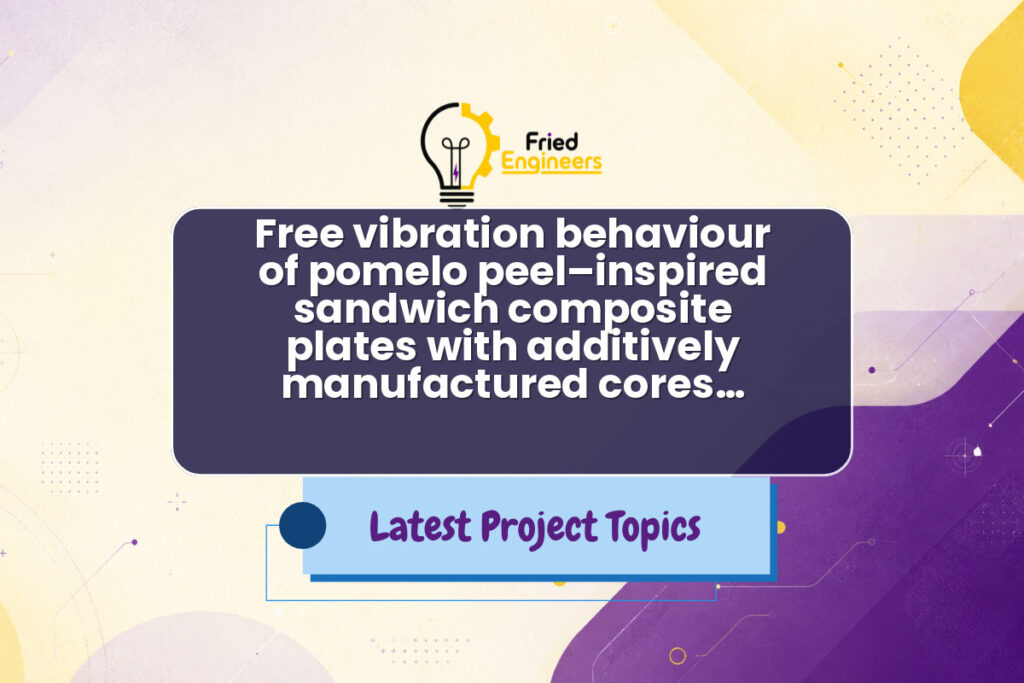 Fried Engineers

Free vibration behaviour of pomelo peel–inspired sandwich composite plates with additively manufactured cores…

Latest Project Topics